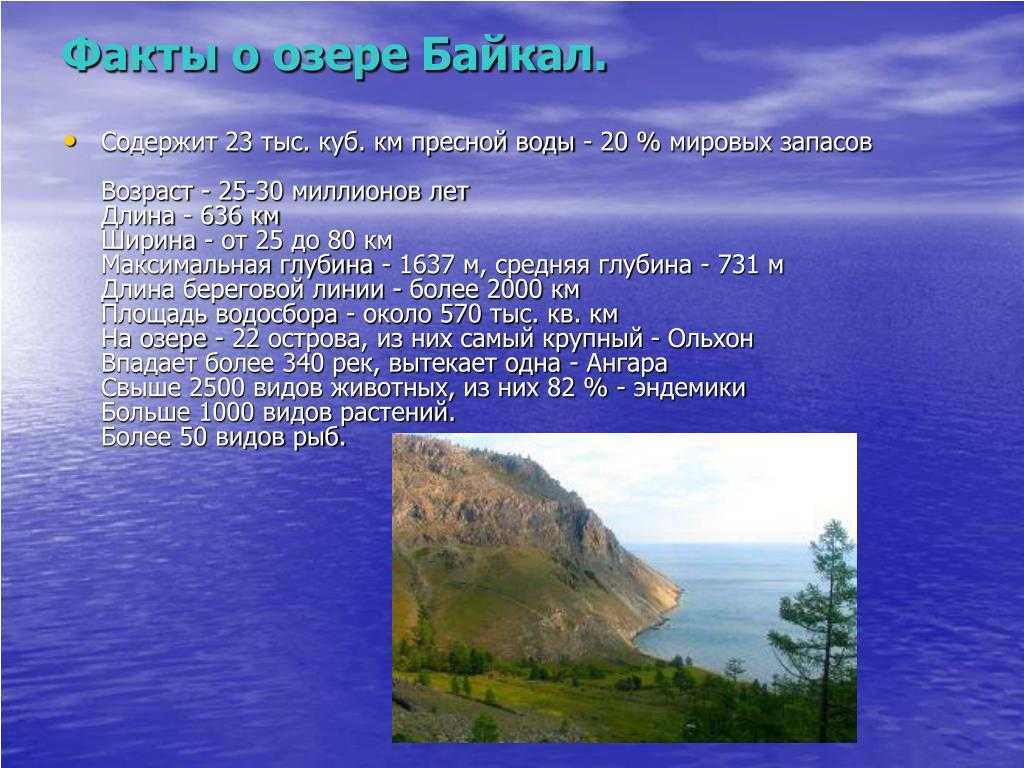 Факты о озере Байкал.

• Содержит 23 тыс. куб. км пресной воды - 20 % мировых запасов

Возраст - 25-30 миллионов лет
Длина - 636 км
Ширина - от 25 до 80 км
Максимальная глубина - 1637 м, средняя глубина - 731 м
Длина береговой линии - более 2000 км
Площадь водосбора - около 570 тыс. кв. км
На озере - 22 острова, из них самый крупный - Ольхон
Впадает более 340 рек, вытекает одна - Ангара
Свыше 2500 видов животных, из них 82 % - эндемики
Больше 1000 видов растений.
Более 50 видов рыб.